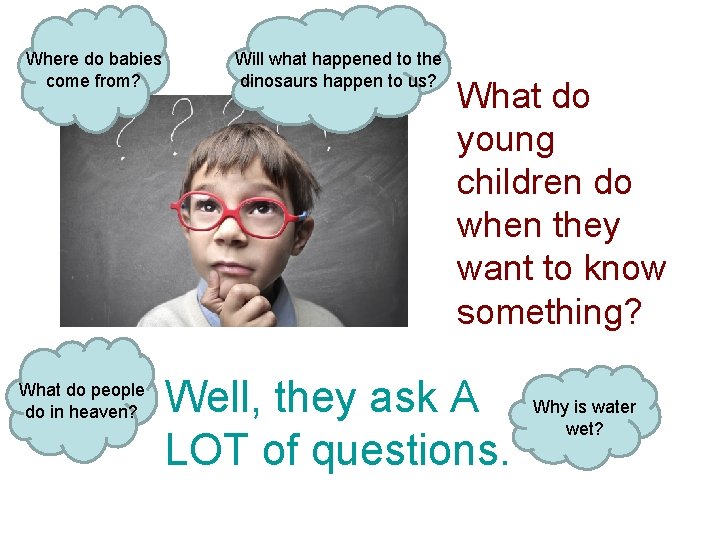 Where do babies come from?

Will what happened to the dinosaurs happen to us?

What do young children do when they want to know something?

What do people do in heaven?

Well, they ask A LOT of questions.

Why is water wet?